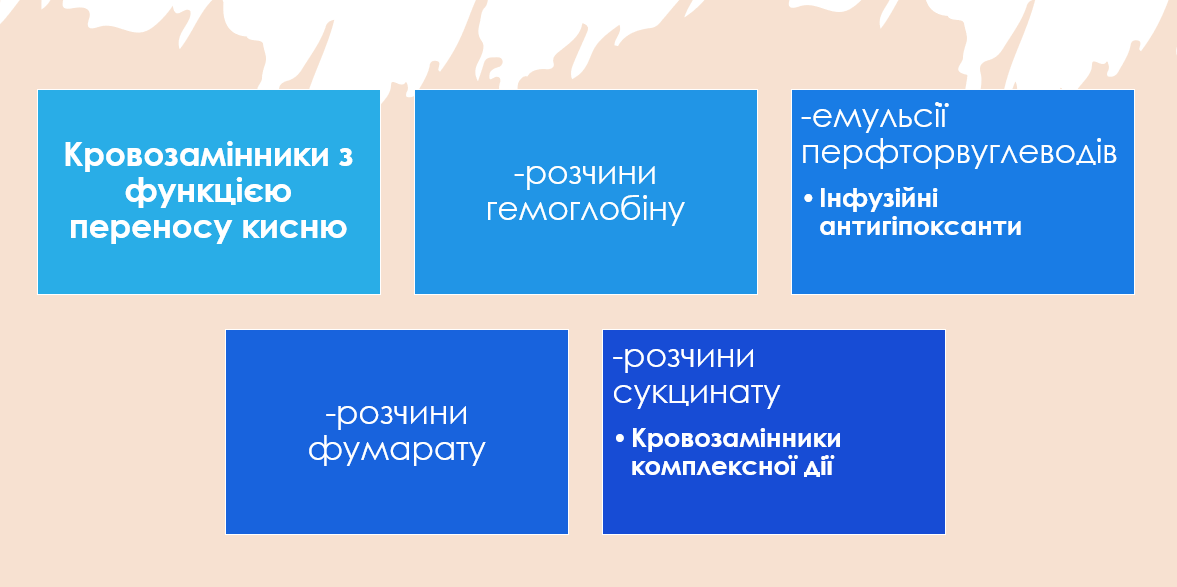 Кровозамінники з функцією переносу кисню

-розчини гемоглобіну

-емульсії перфторвуглеводів

• Інфузійні антигіпоксанти

-розчини фумарату

-розчини сукцинату

• Кровозамінники комплексної дії